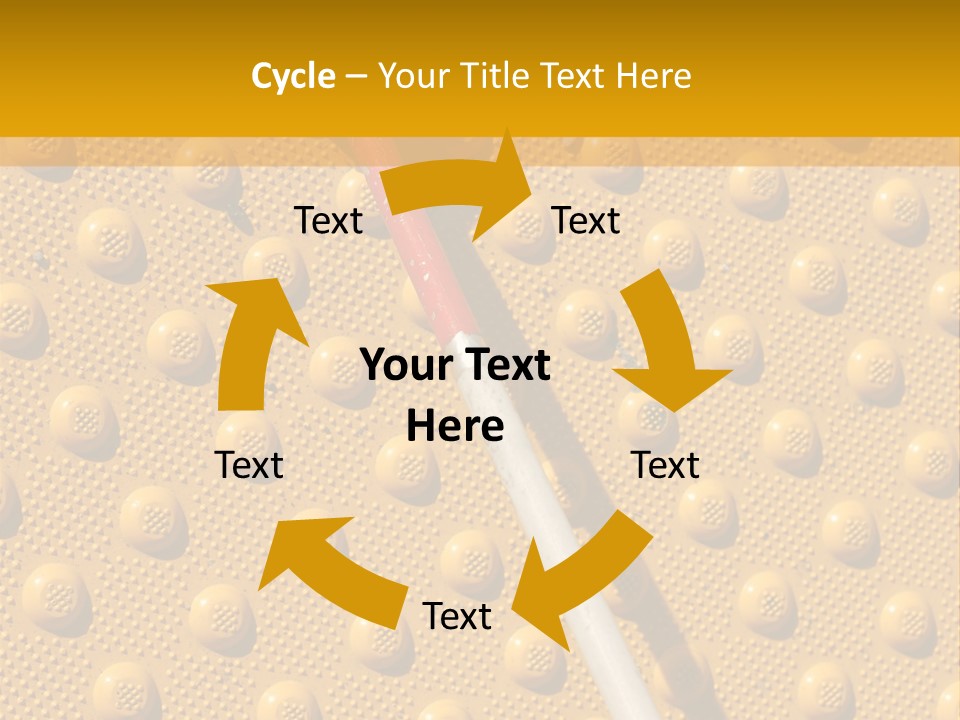 Cycle – Your Title Text Here

Text

Text

Your Text Here

Text

Text

Text